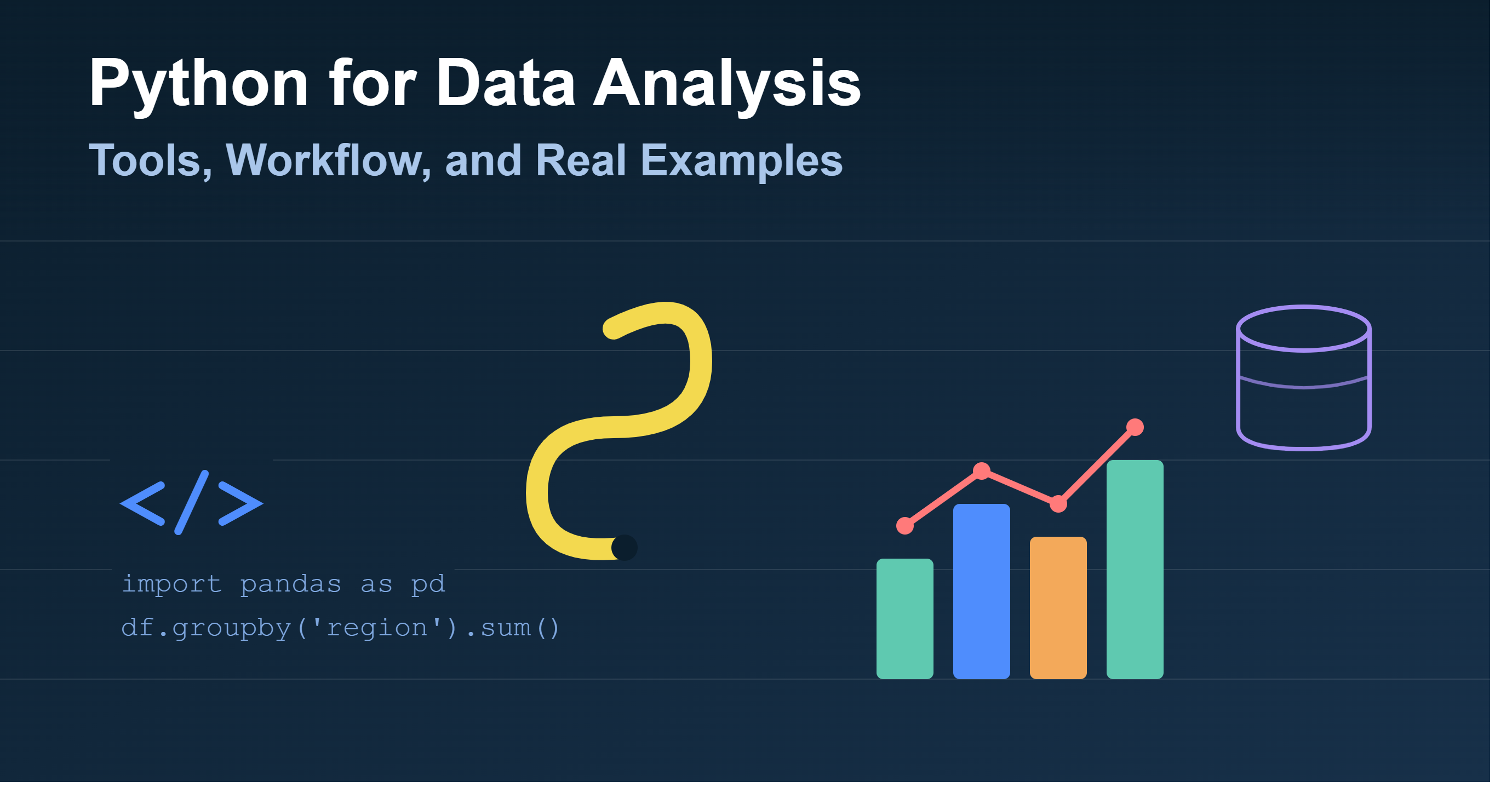 Python for Data Analysis

Tools, Workflow, and Real Examples

</>

import pandas as pd
df.groupby('region').sum()